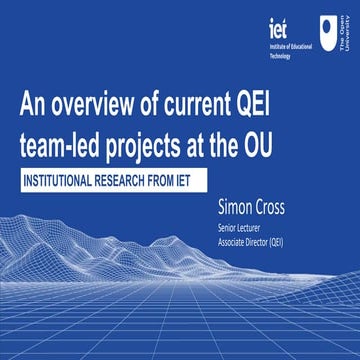 iet
Institute of Educational Technology

The Open University

An overview of current QEI team-led projects at the OU

INSTITUTIONAL RESEARCH FROM IET

Simon Cross
Senior Lecturer
Associate Director (QEI)